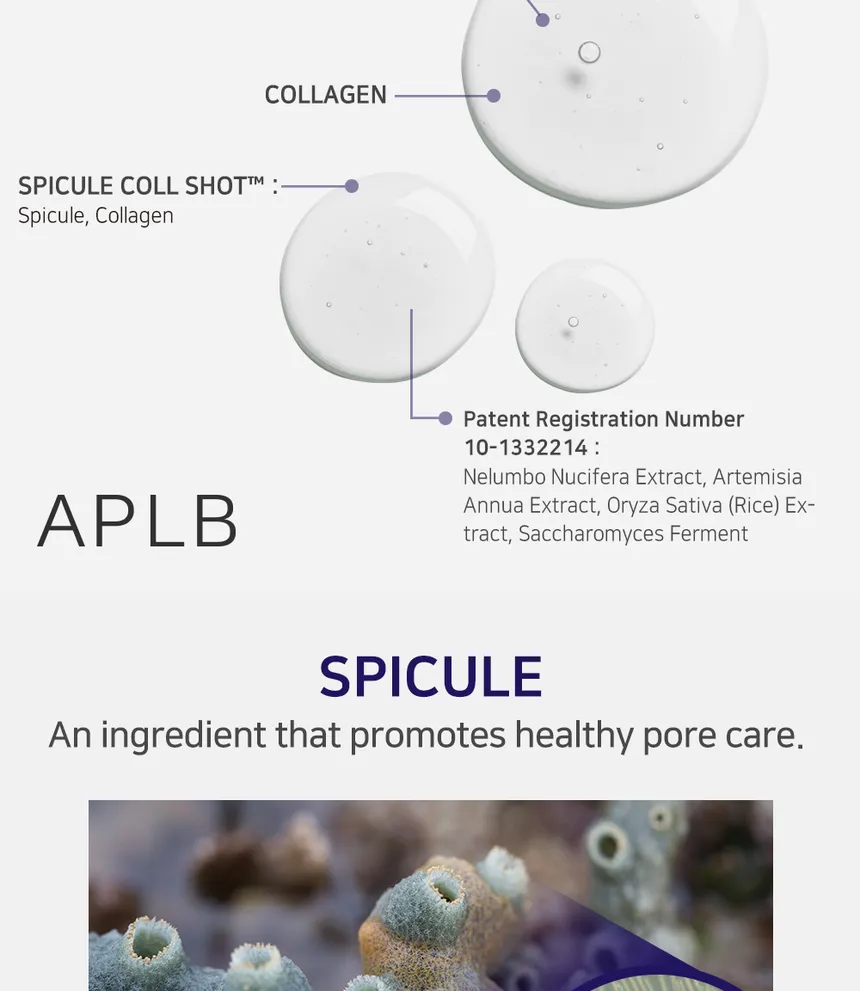 COLLAGEN

SPICULE COLL SHOT™ :
Spicule, Collagen

Patent Registration Number 10-1332214 :
Nelumbo Nucifera Extract, Artemisia Annua Extract, Oryza Sativa (Rice) Extract, Saccharomyces Ferment

APLB

SPICULE
An ingredient that promotes healthy pore care.